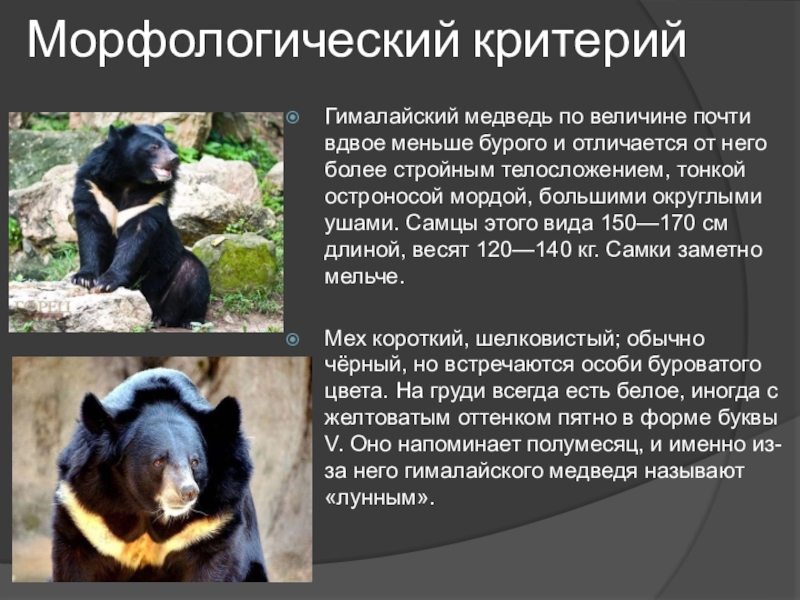 Морфологический критерий

Гималайский медведь по величине почти вдвое меньше бурого и отличается от него более стройным телосложением, тонкой остроносой мордой, большими округлыми ушами. Самцы этого вида 150—170 см длиной, весят 120—140 кг. Самки заметно мельче.

Мех короткий, шелковистый; обычно чёрный, но встречаются особи буроватого цвета. На груди всегда есть белое, иногда с желтоватым оттенком пятно в форме буквы V. Оно напоминает полумесяц, и именно из-за него гималайского медведя называют «лунным».